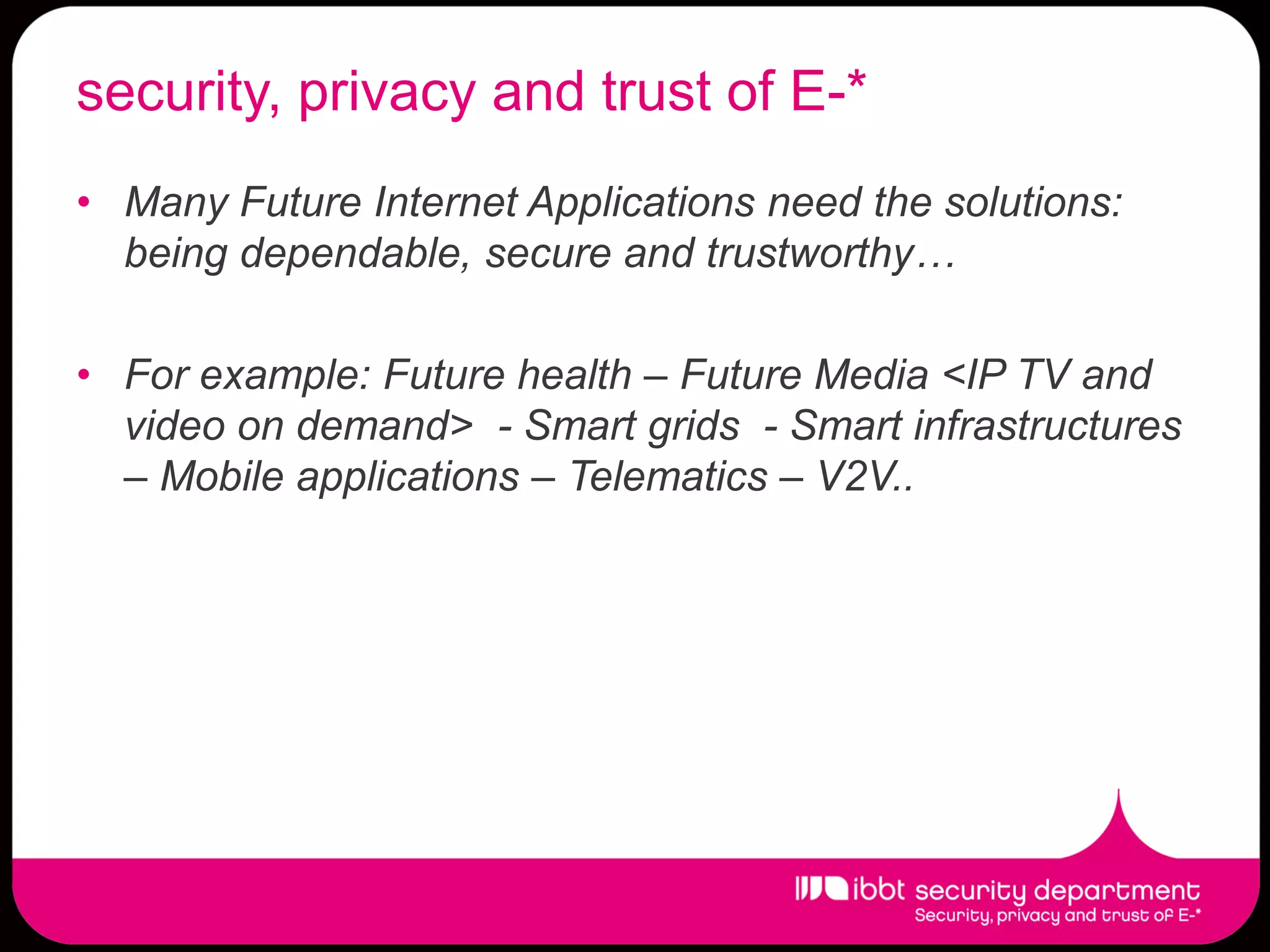 security, privacy and trust of E-*

• Many Future Internet Applications need the solutions: being dependable, secure and trustworthy…

• For example: Future health – Future Media <IP TV and video on demand> - Smart grids - Smart infrastructures – Mobile applications – Telematics – V2V..

ibbt security department
Security, privacy and trust of E-*